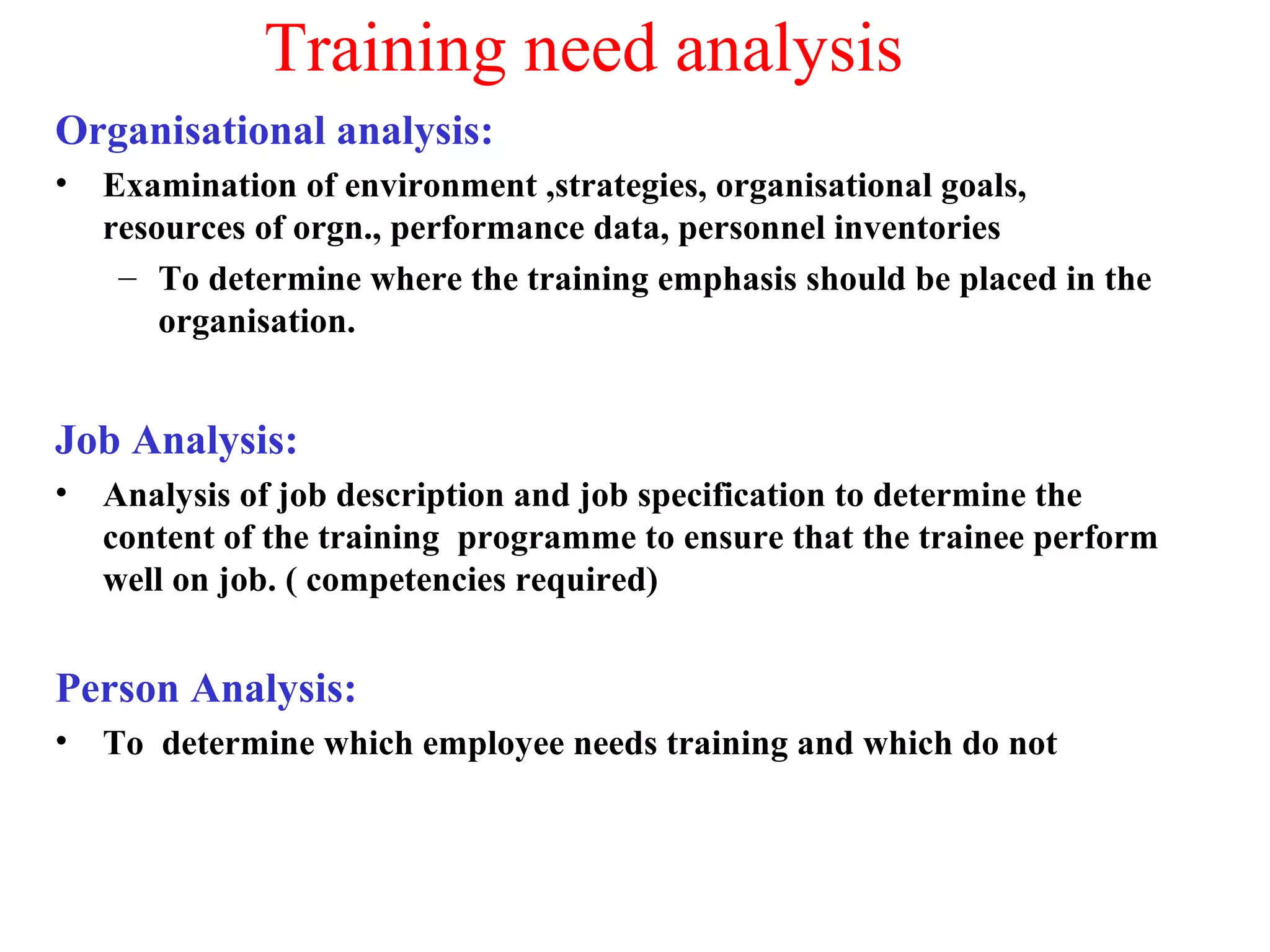 Training need analysis

Organisational analysis:

• Examination of environment ,strategies, organisational goals, resources of orgn., performance data, personnel inventories
– To determine where the training emphasis should be placed in the organisation.

Job Analysis:

• Analysis of job description and job specification to determine the content of the training programme to ensure that the trainee perform well on job. ( competencies required)

Person Analysis:

• To determine which employee needs training and which do not